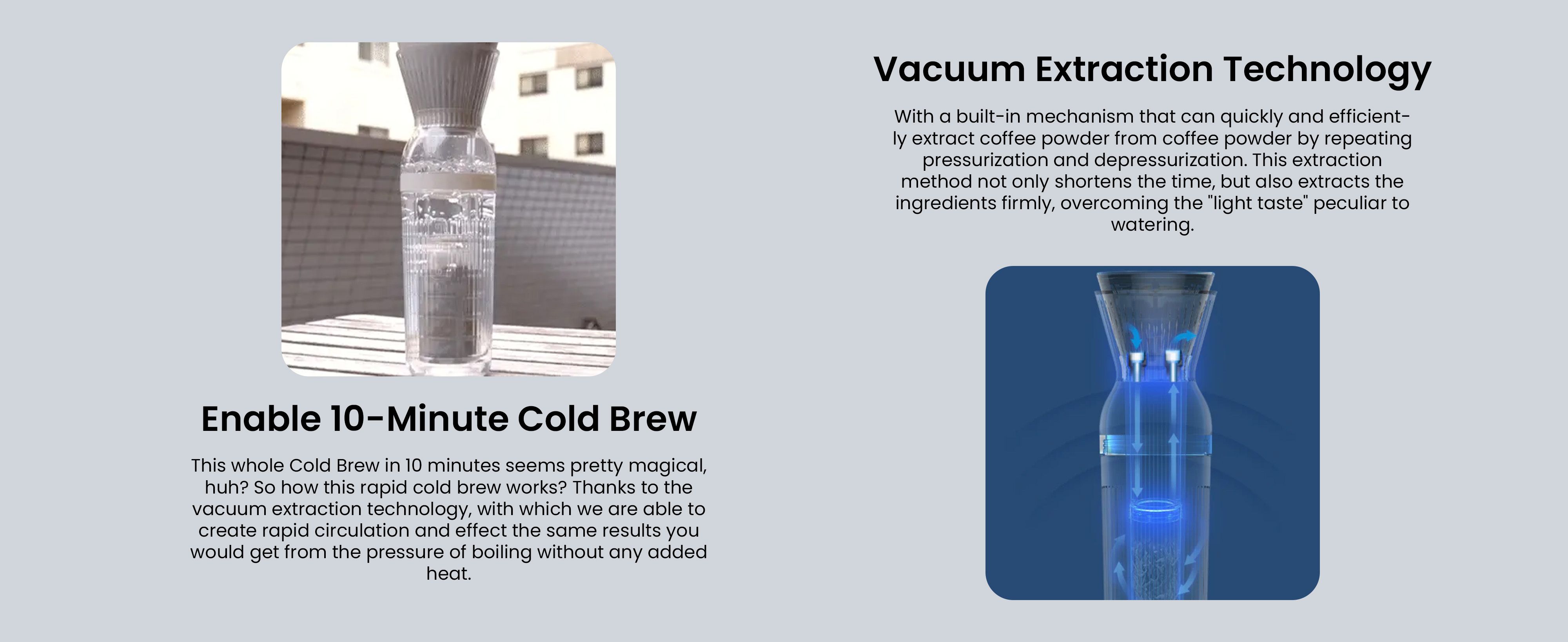 Enable 10-Minute Cold Brew

This whole Cold Brew in 10 minutes seems pretty magical, huh? So how this rapid cold brew works? Thanks to the vacuum extraction technology, with which we are able to create rapid circulation and effect the same results you would get from the pressure of boiling without any added heat.

Vacuum Extraction Technology

With a built-in mechanism that can quickly and efficiently extract coffee powder from coffee powder by repeating pressurization and depressurization. This extraction method not only shortens the time, but also extracts the ingredients firmly, overcoming the "light taste" peculiar to watering.